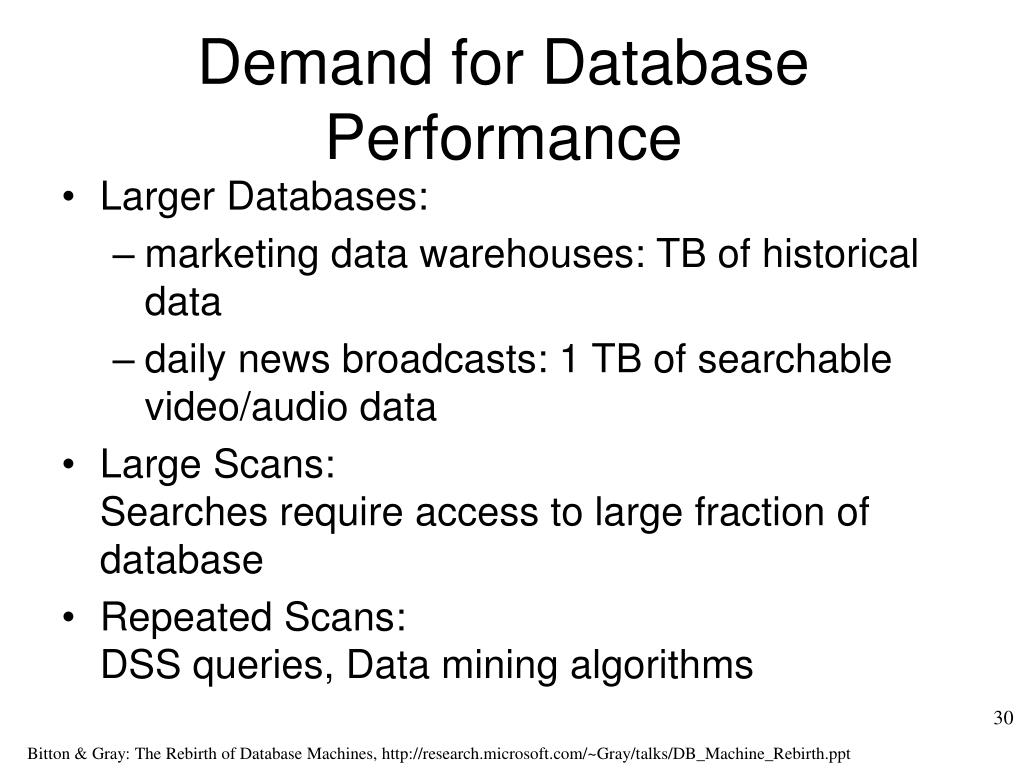 Demand for Database Performance

• Larger Databases:
– marketing data warehouses: TB of historical data
– daily news broadcasts: 1 TB of searchable video/audio data
• Large Scans:
Searches require access to large fraction of database
• Repeated Scans:
DSS queries, Data mining algorithms

30

Bitton & Gray: The Rebirth of Database Machines, http://research.microsoft.com/~Gray/talks/DB_Machine_Rebirth.ppt